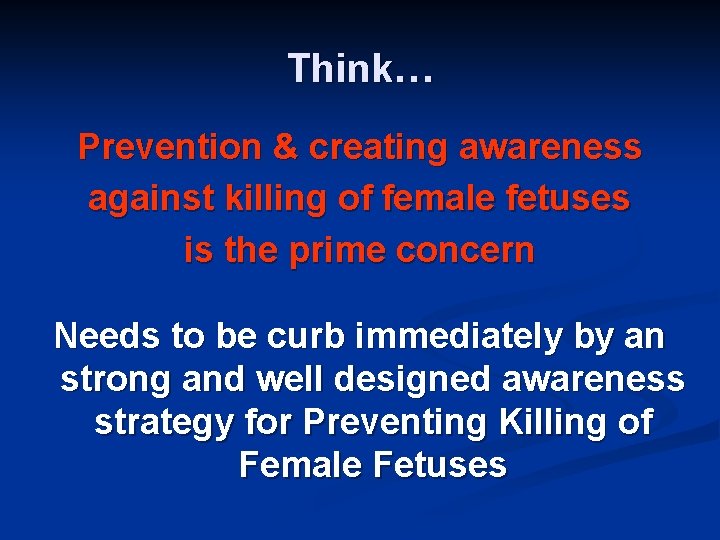 Think…

Prevention & creating awareness against killing of female fetuses is the prime concern

Needs to be curb immediately by an strong and well designed awareness strategy for Preventing Killing of Female Fetuses